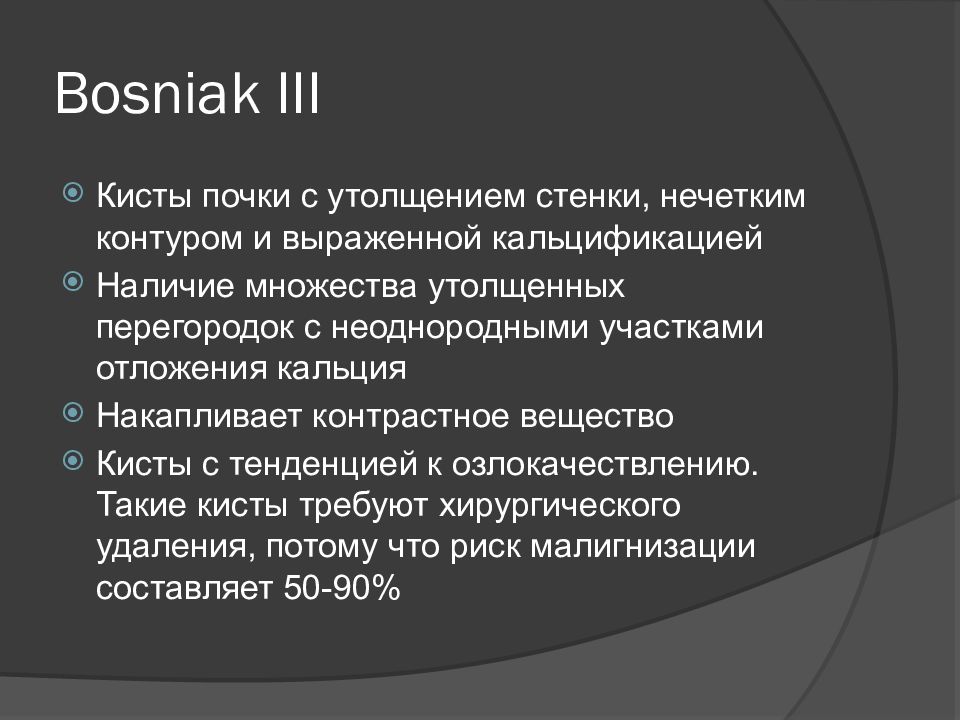 Bosniak III

Кисты почки с утолщением стенки, нечетким контуром и выраженной кальцификацией

Наличие множества утолщенных перегородок с неоднородными участками отложения кальция

Накапливает контрастное вещество

Кисты с тенденцией к озлокачествлению. Такие кисты требуют хирургического удаления, потому что риск малигнизации составляет 50-90%